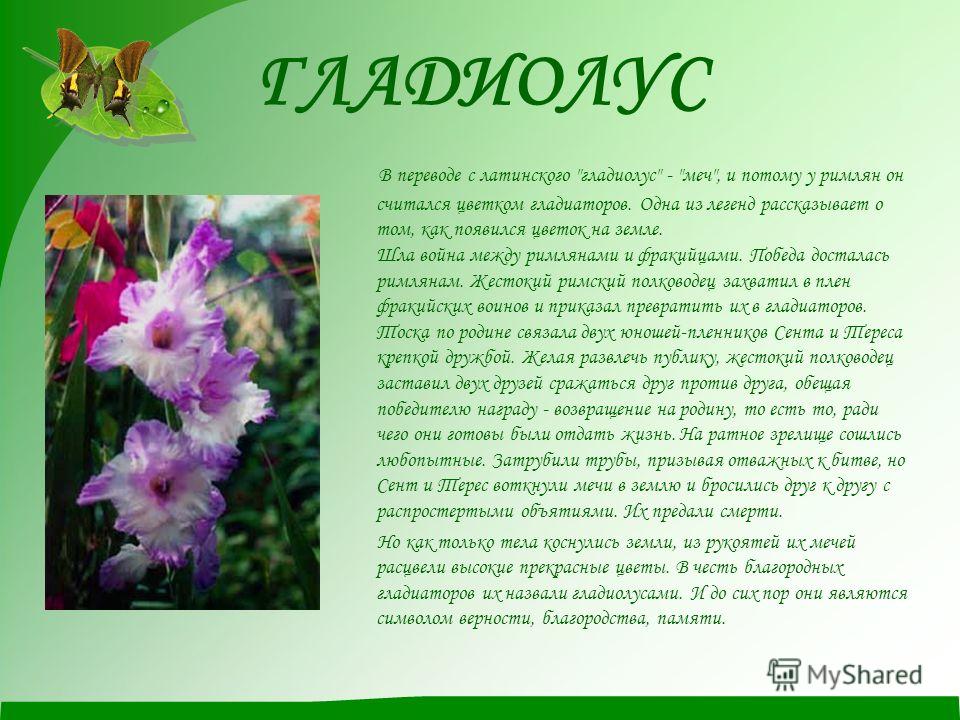 ГЛАДИОЛУС

В переводе с латинского "гладиолус" - "меч", и потому у римлян он считался цветком гладиаторов. Одна из легенд рассказывает о том, как появился цветок на земле.
Шла война между римлянами и фракийцами. Победа досталась римлянам. Жестокий римский полководец захватил в плен фракийских воинов и приказал превратить их в гладиаторов. Тоска по родине связала двух юношей-пленников Сента и Тереса крепкой дружбой. Желая развлечь публику, жестокий полководец заставил двух друзей сражаться друг против друга, обещая победителю награду - возвращение на родину, то есть то, ради чего они готовы были отдать жизнь. На ратное зрелище сошлись любопытные. Затрубили трубы, призывая отважных к битве, но Сент и Терес воткнули мечи в землю и бросились друг к другу с распростертыми объятиями. Их предали смерти.

Но как только тела коснулись земли, из рукоятей их мечей расцвели высокие прекрасные цветы. В честь благородных гладиаторов их назвали гладиолусами. И до сих пор они являются символом верности, благородства, памяти.

MyShared